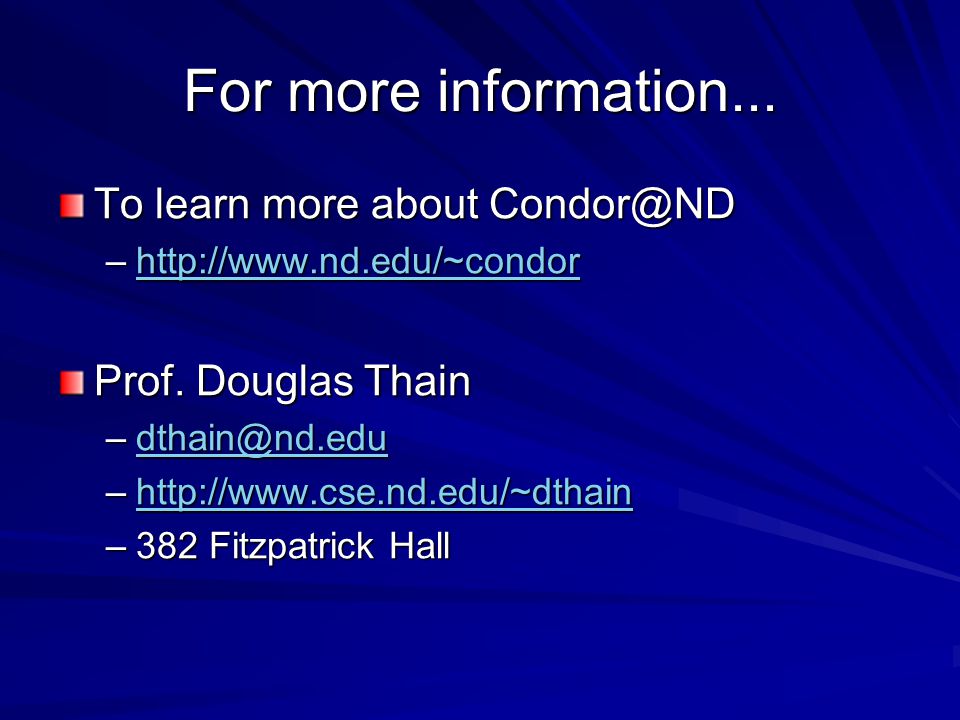 For more information...

To learn more about Condor@ND

– http://www.nd.edu/~condor

Prof. Douglas Thain

– dthain@nd.edu
– http://www.cse.nd.edu/~dthain
– 382 Fitzpatrick Hall